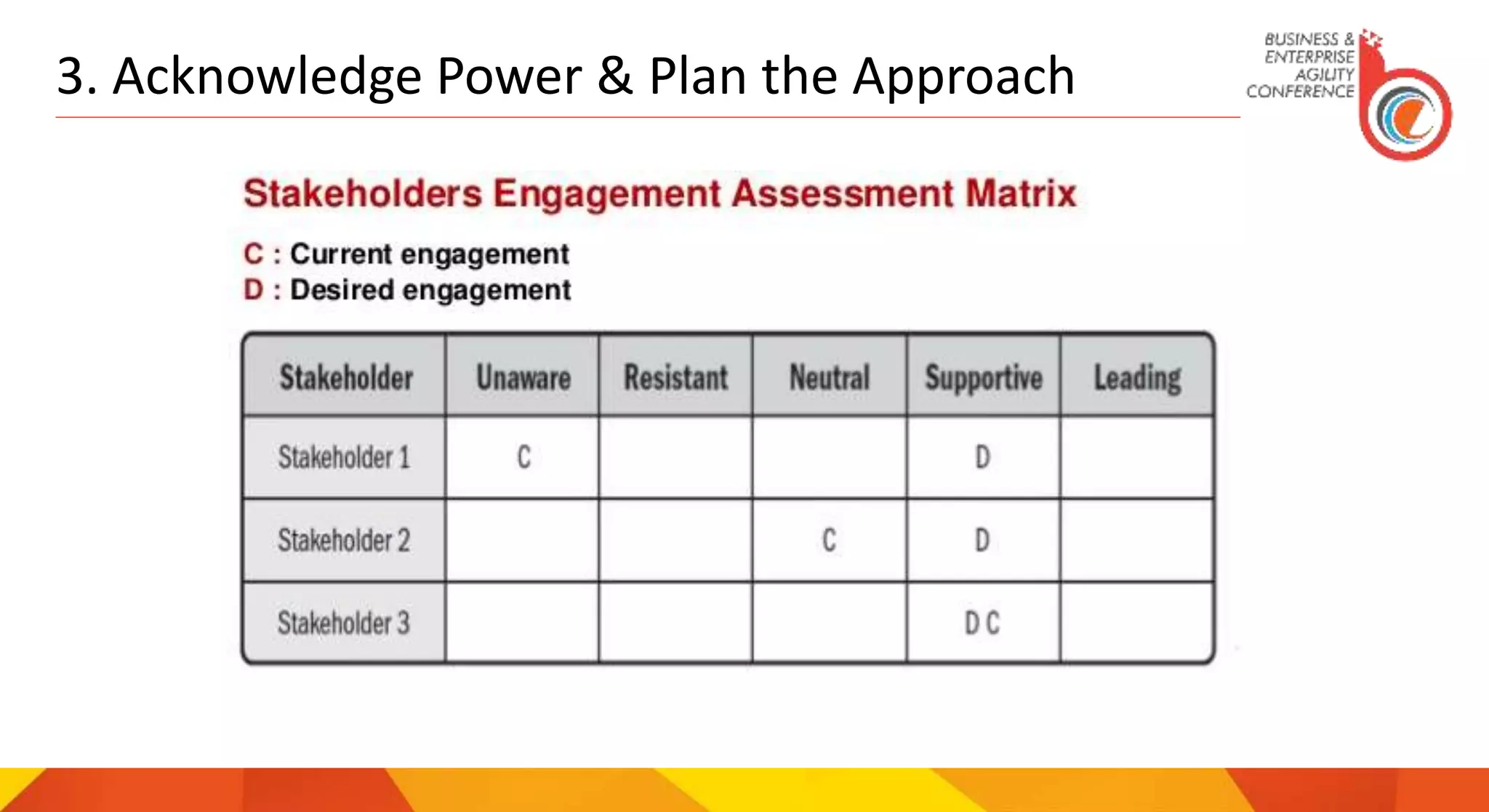 3. Acknowledge Power & Plan the Approach

BUSINESS & ENTERPRISE AGILITY CONFERENCE

Stakeholders Engagement Assessment Matrix

C : Current engagement
D : Desired engagement

| Stakeholder | Unaware | Resistant | Neutral | Supportive | Leading |
|---|---|---|---|---|---|
| Stakeholder 1 | C | | | D | |
| Stakeholder 2 | | | C | D | |
| Stakeholder 3 | | | | D C | |